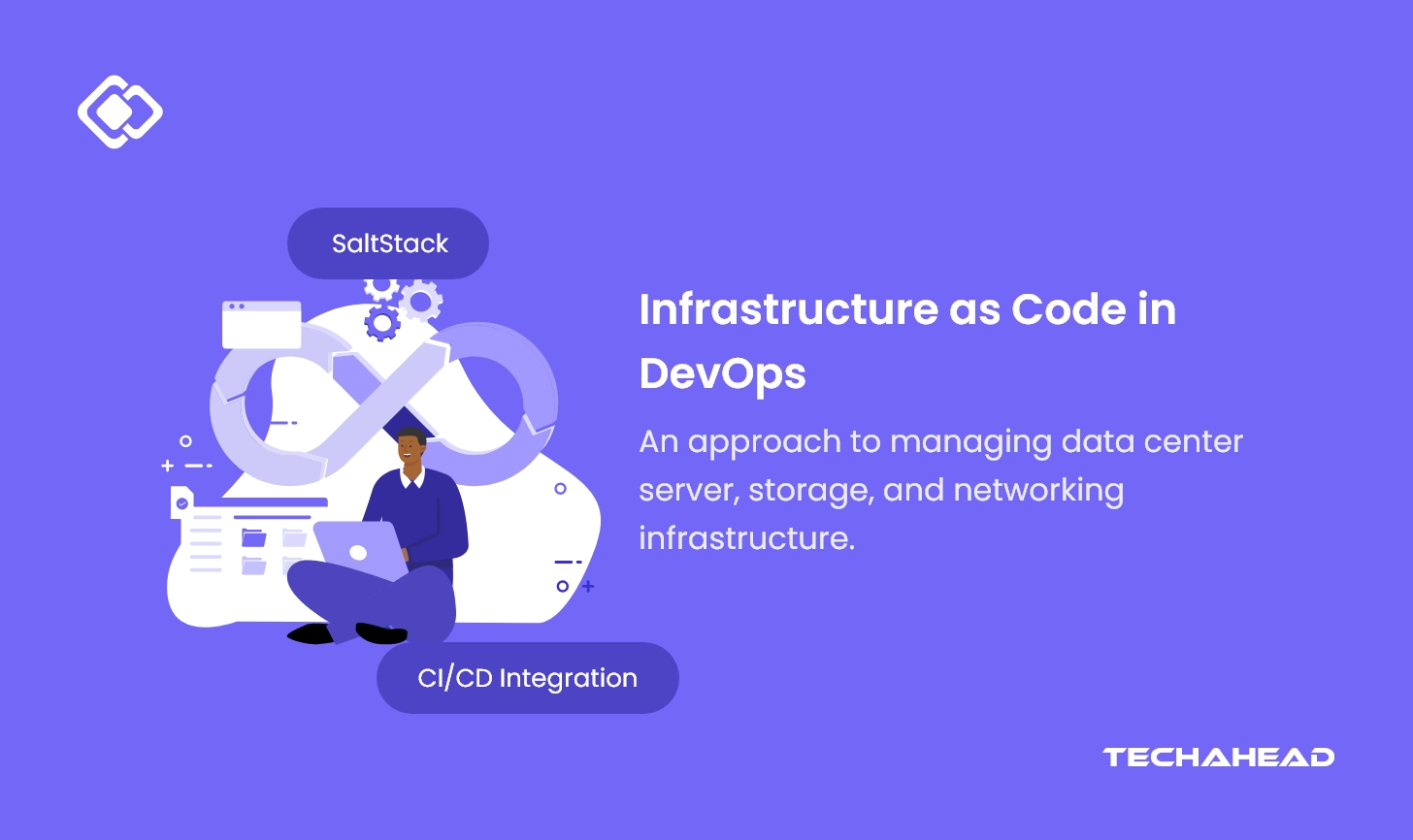 SaltStack

Infrastructure as Code in DevOps

An approach to managing data center server, storage, and networking infrastructure.

CI/CD Integration

TECHAHEAD